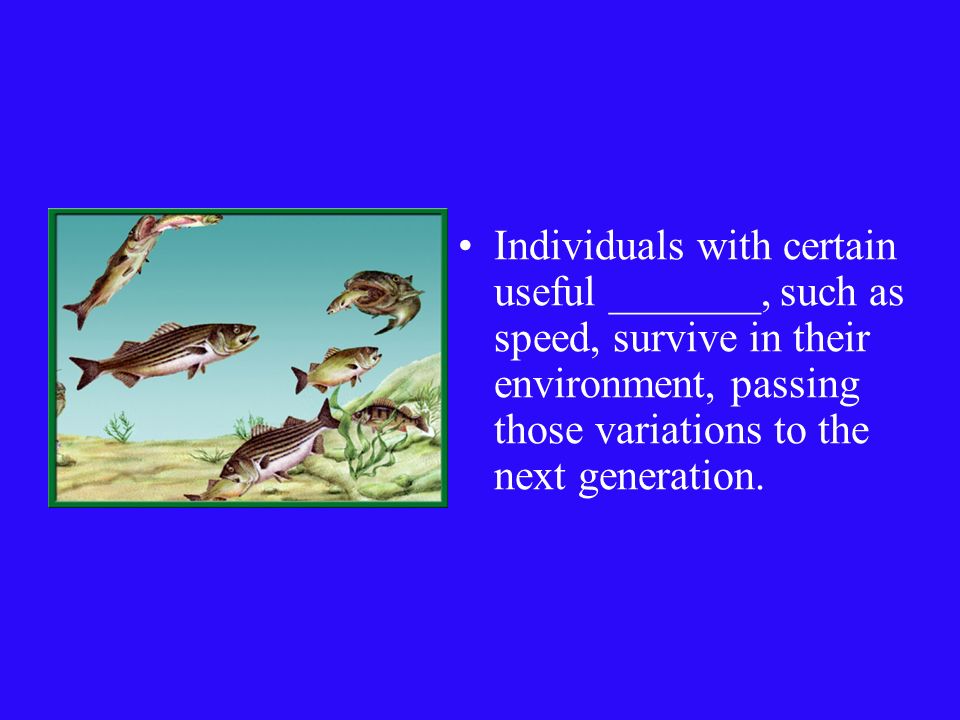 • Individuals with certain useful ________, such as speed, survive in their environment, passing those variations to the next generation.